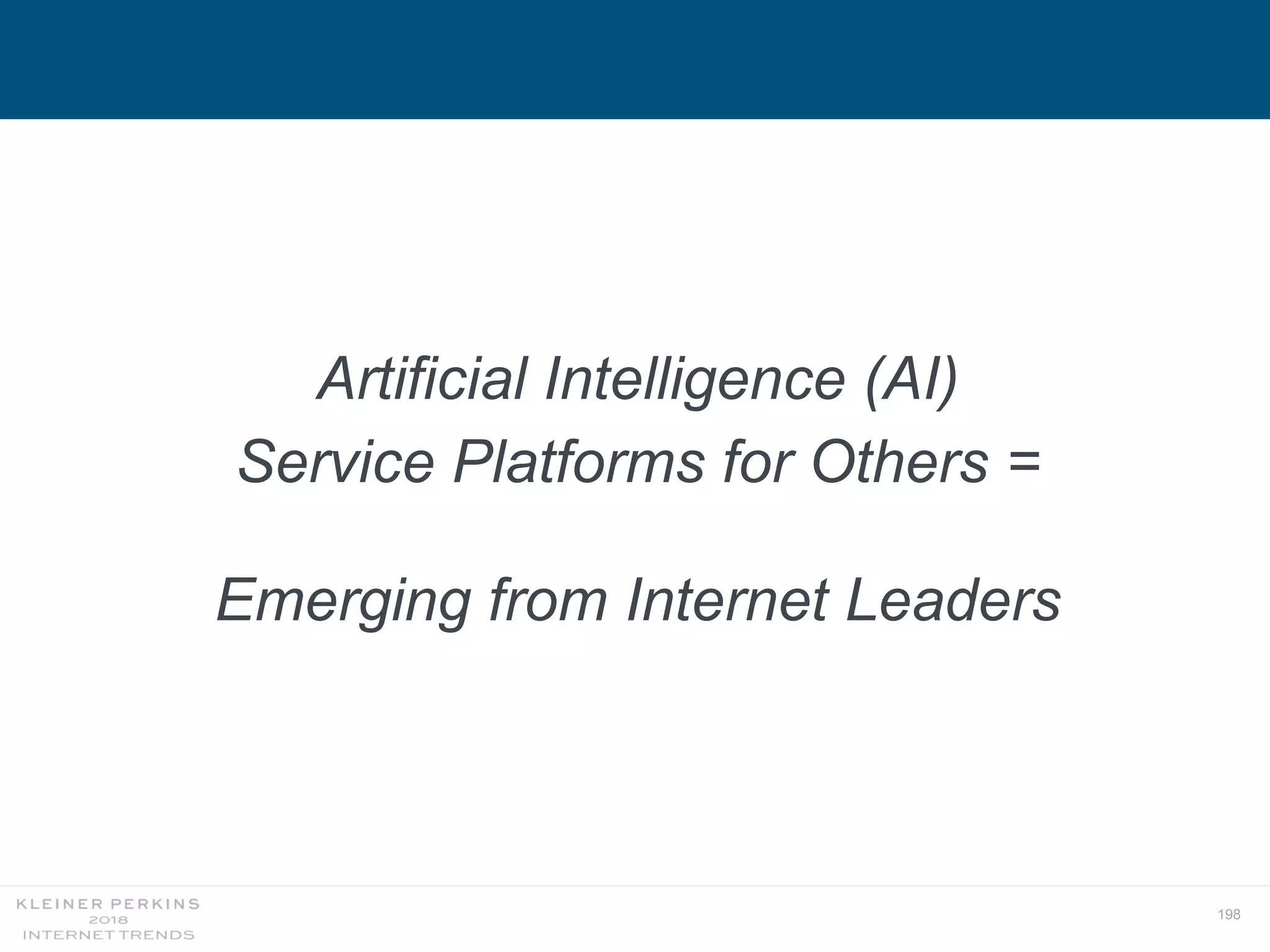 Artificial Intelligence (AI)
Service Platforms for Others =

Emerging from Internet Leaders

KLEINER PERKINS
2018
INTERNET TRENDS

198